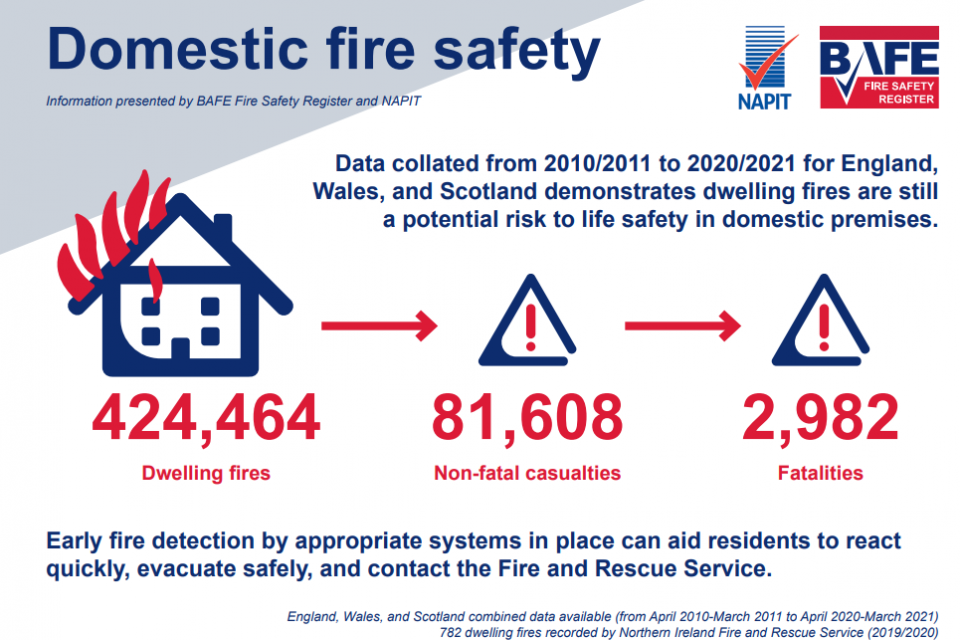 Domestic fire safety

Information presented by BAFE Fire Safety Register and NAPIT

NAPIT

BAFE
FIRE SAFETY REGISTER

Data collated from 2010/2011 to 2020/2021 for England, Wales, and Scotland demonstrates dwelling fires are still a potential risk to life safety in domestic premises.

424,464
Dwelling fires

81,608
Non-fatal casualties

2,982
Fatalities

Early fire detection by appropriate systems in place can aid residents to react quickly, evacuate safely, and contact the Fire and Rescue Service.

England, Wales, and Scotland combined data available (from April 2010-March 2011 to April 2020-March 2021)
782 dwelling fires recorded by Northern Ireland Fire and Rescue Service (2019/2020)